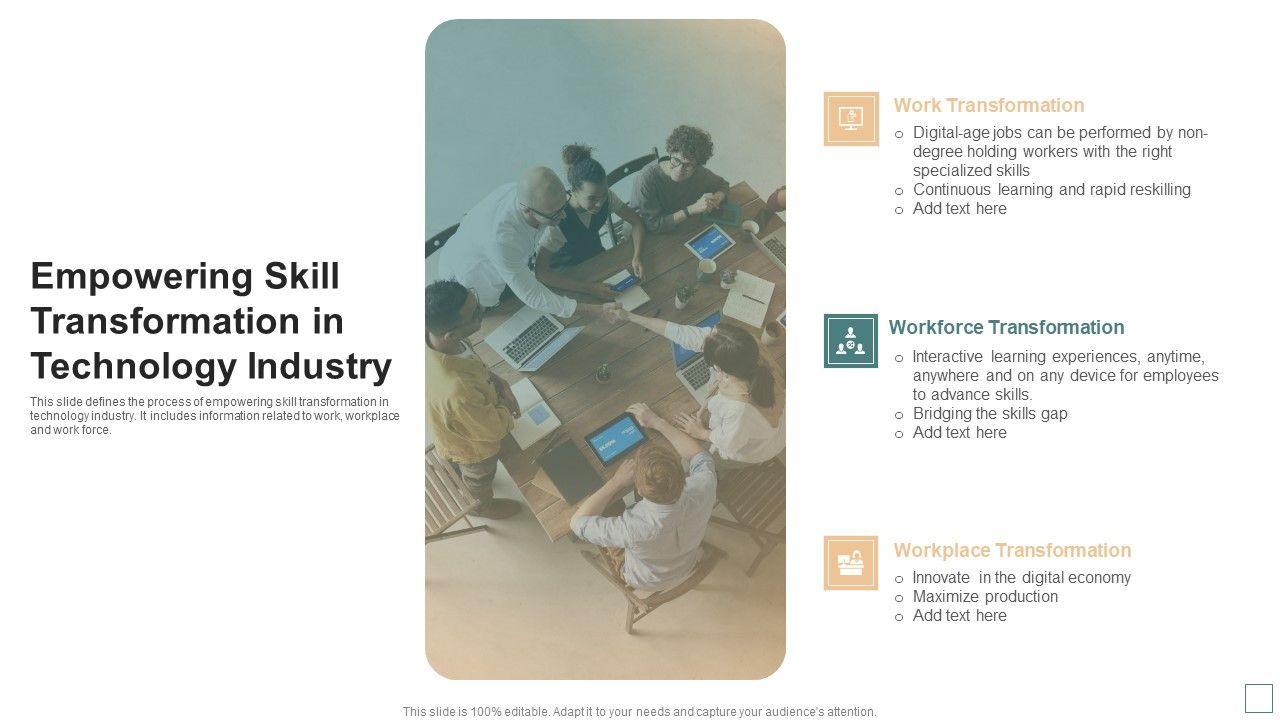 Empowering Skill Transformation in Technology Industry

This slide defines the process of empowering skill transformation in technology industry. It includes information related to work, workplace and work force.

Work Transformation

o Digital-age jobs can be performed by non-degree holding workers with the right specialized skills
o Continuous learning and rapid reskilling
o Add text here

Workforce Transformation

o Interactive learning experiences, anytime, anywhere and on any device for employees to advance skills.
o Bridging the skills gap
o Add text here

Workplace Transformation

o Innovate in the digital economy
o Maximize production
o Add text here

This slide is 100% editable. Adapt it to your needs and capture your audience's attention.